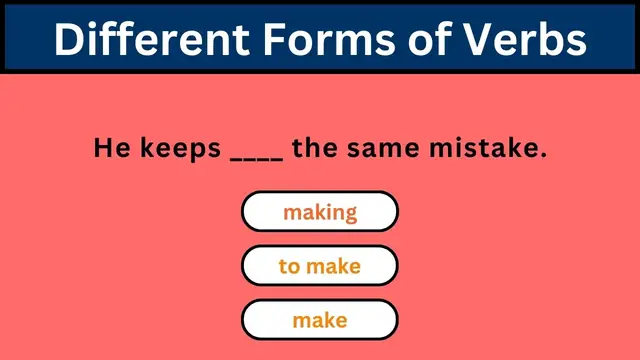 Different Forms of Verbs

He keeps ____ the same mistake.

making

to make

make